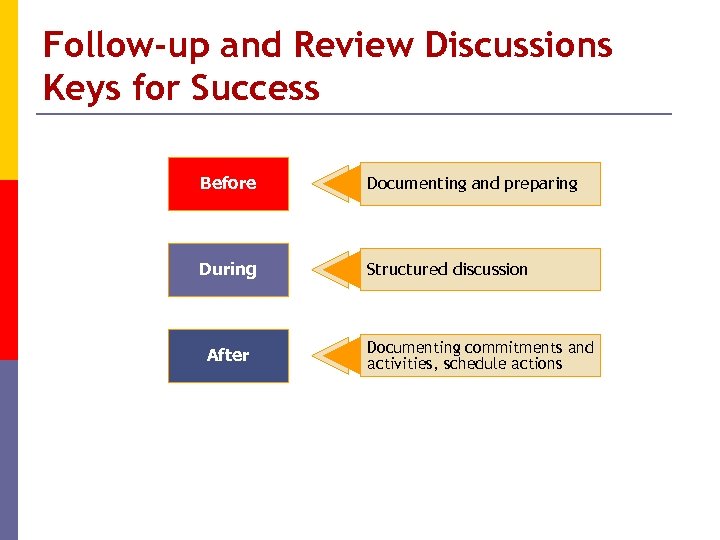 Follow-up and Review Discussions Keys for Success

Before

Documenting and preparing

During

Structured discussion

After

Documenting commitments and activities, schedule actions